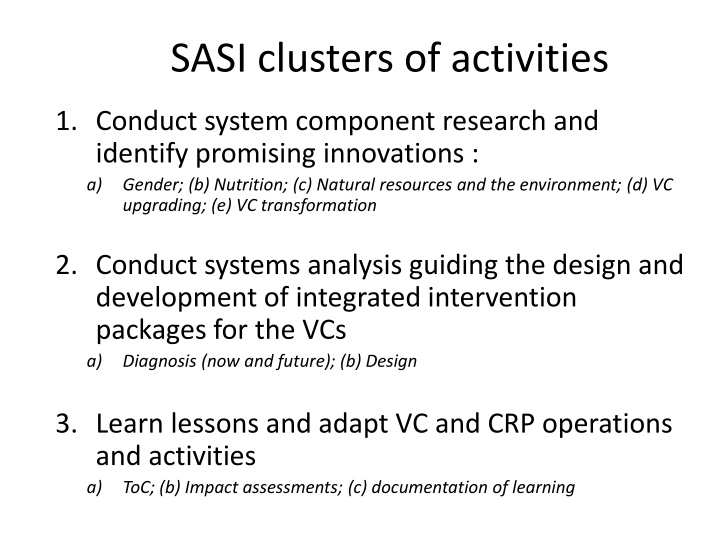 SASI clusters of activities

1. Conduct system component research and identify promising innovations :

a) Gender; (b) Nutrition; (c) Natural resources and the environment; (d) VC upgrading; (e) VC transformation

2. Conduct systems analysis guiding the design and development of integrated intervention packages for the VCs

a) Diagnosis (now and future); (b) Design

3. Learn lessons and adapt VC and CRP operations and activities

a) ToC; (b) Impact assessments; (c) documentation of learning